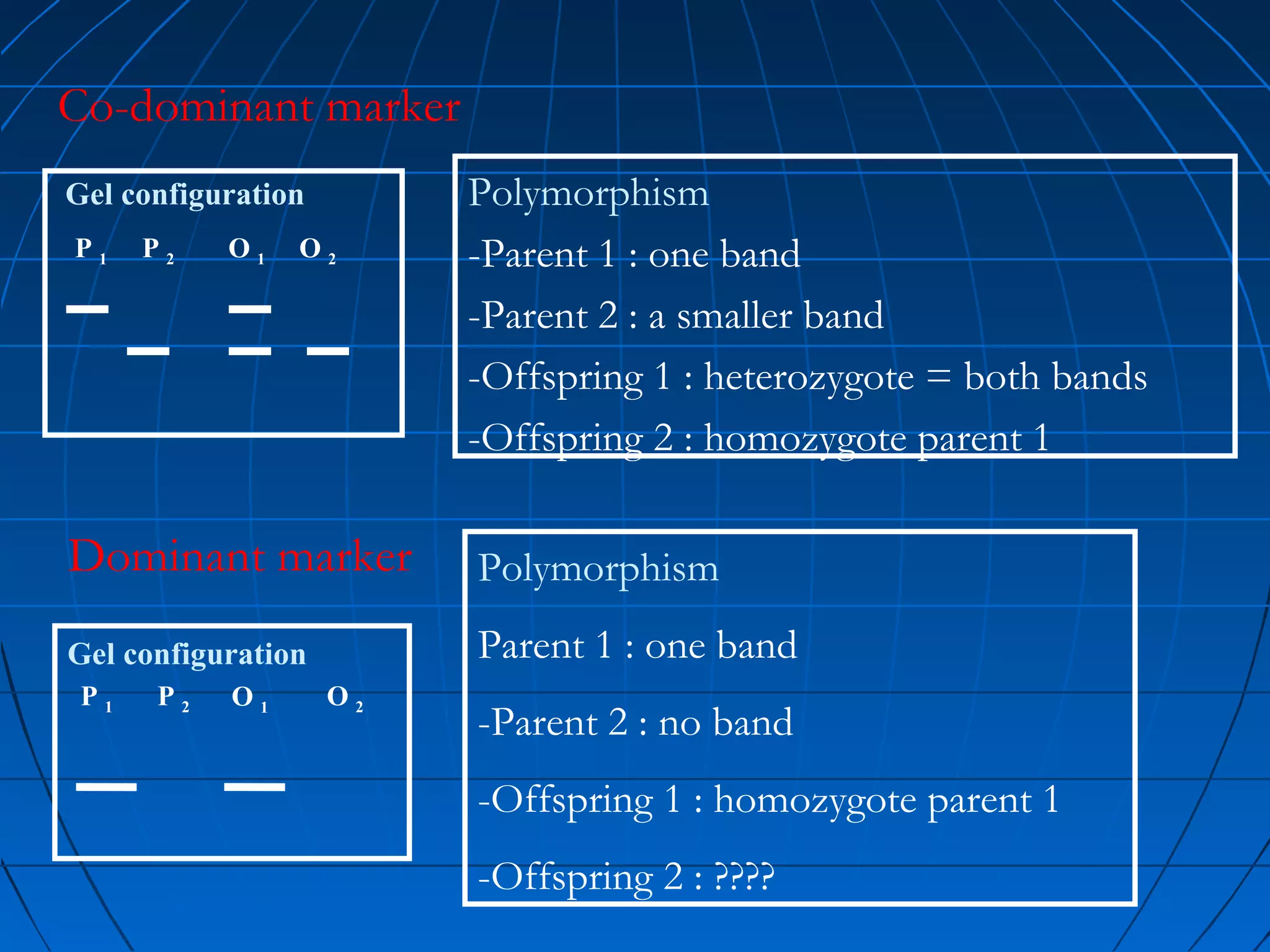 Co-dominant marker

Gel configuration

$P_1$ $P_2$ $O_1$ $O_2$

Polymorphism

-Parent 1 : one band

-Parent 2 : a smaller band

-Offspring 1 : heterozygote = both bands

-Offspring 2 : homozygote parent 1

Dominant marker

Gel configuration

$P_1$ $P_2$ $O_1$ $O_2$

Polymorphism

Parent 1 : one band

-Parent 2 : no band

-Offspring 1 : homozygote parent 1

-Offspring 2 : ????